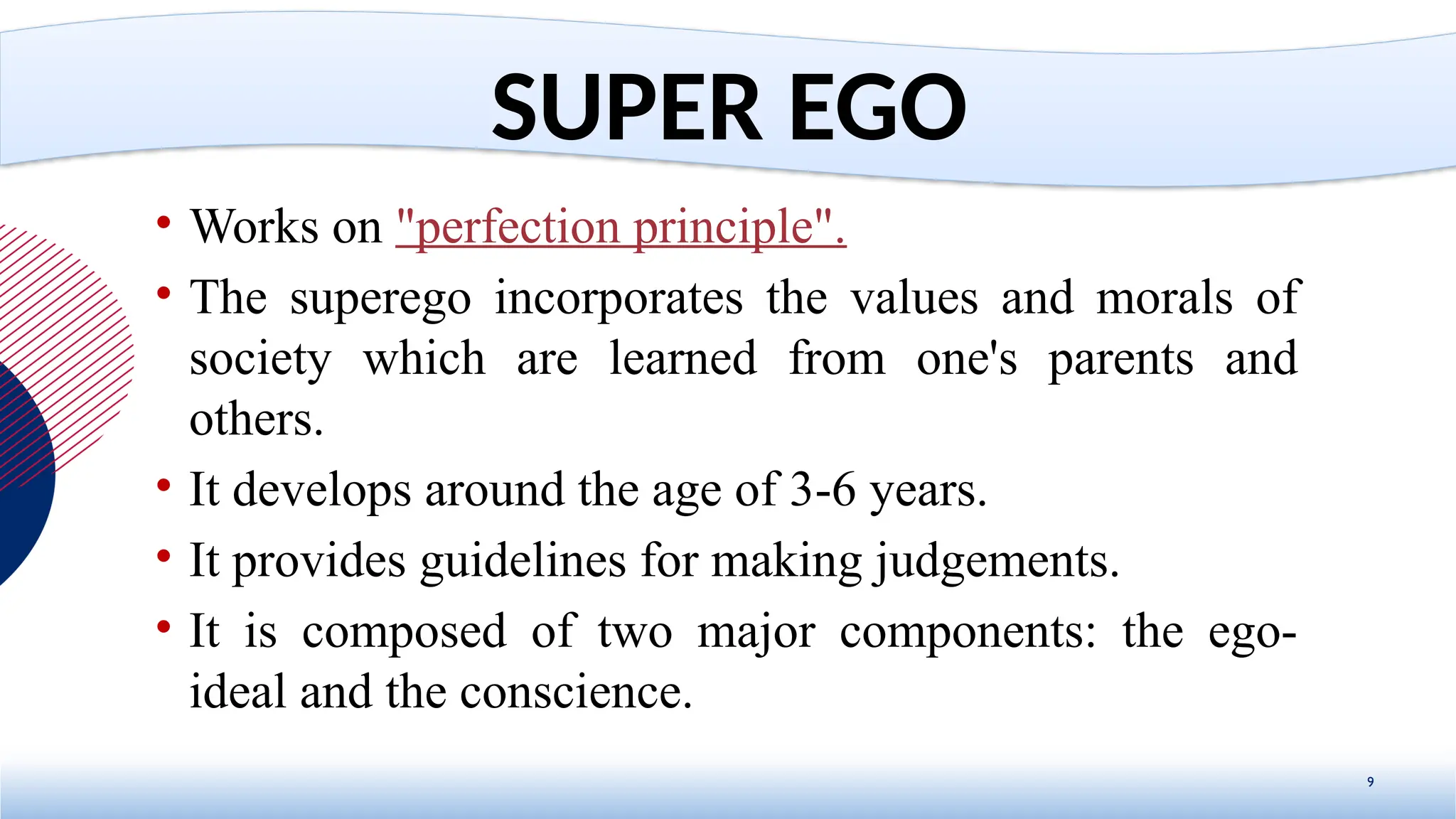 SUPER EGO

• Works on "perfection principle".

• The superego incorporates the values and morals of society which are learned from one's parents and others.

• It develops around the age of 3-6 years.

• It provides guidelines for making judgements.

• It is composed of two major components: the ego-ideal and the conscience.

9